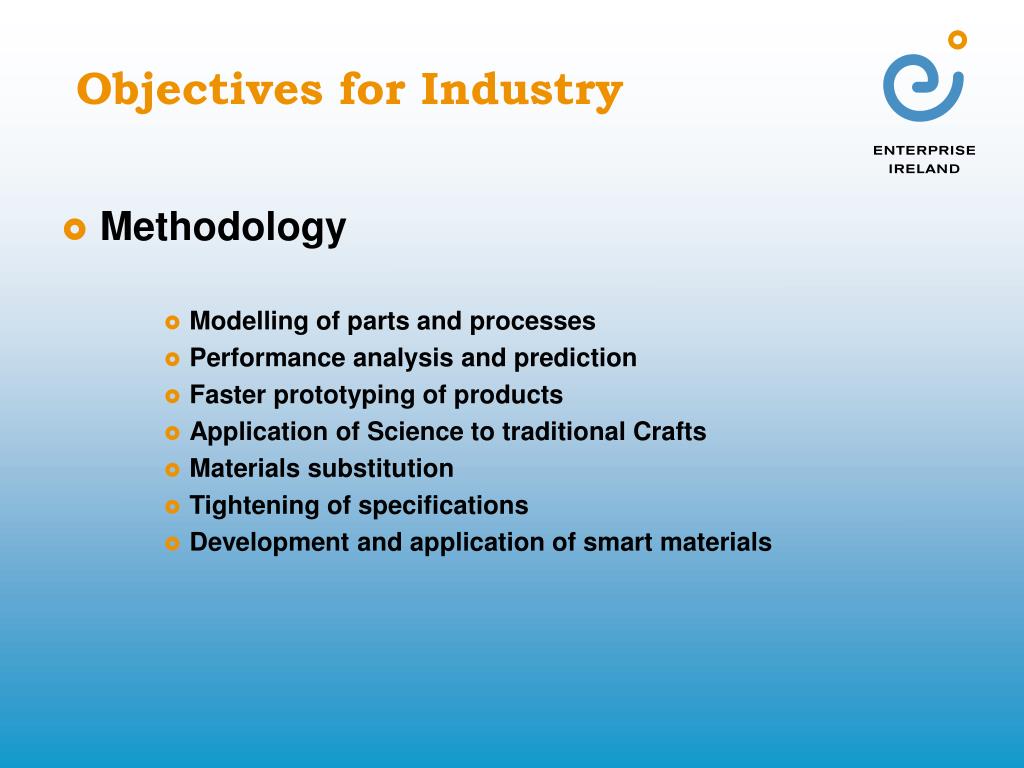 Objectives for Industry

ENTERPRISE IRELAND

Methodology

Modelling of parts and processes
Performance analysis and prediction
Faster prototyping of products
Application of Science to traditional Crafts
Materials substitution
Tightening of specifications
Development and application of smart materials